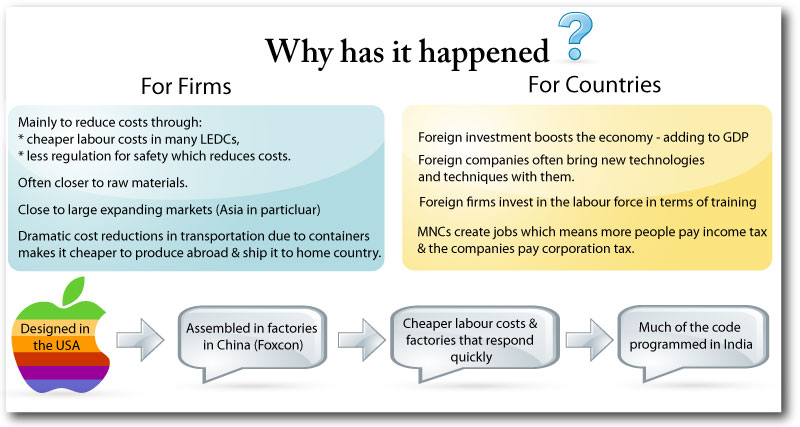 Why has it happened ?

For Firms

Mainly to reduce costs through:
* cheaper labour costs in many LEDCs,
* less regulation for safety which reduces costs.

Often closer to raw materials.

Close to large expanding markets (Asia in particluar)

Dramatic cost reductions in transportation due to containers makes it cheaper to produce abroad & ship it to home country.

For Countries

Foreign investment boosts the economy - adding to GDP

Foreign companies often bring new technologies and techniques with them.

Foreign firms invest in the labour force in terms of training

MNCs create jobs which means more people pay income tax & the companies pay corporation tax.

Designed in the USA

Assembled in factories in China (Foxcon)

Cheaper labour costs & factories that respond quickly

Much of the code programmed in India